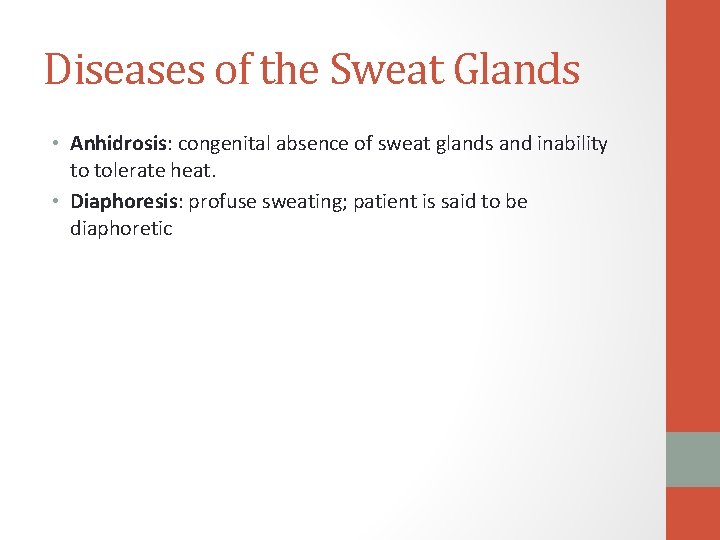 Diseases of the Sweat Glands

• Anhidrosis: congenital absence of sweat glands and inability to tolerate heat.
• Diaphoresis: profuse sweating; patient is said to be diaphoretic